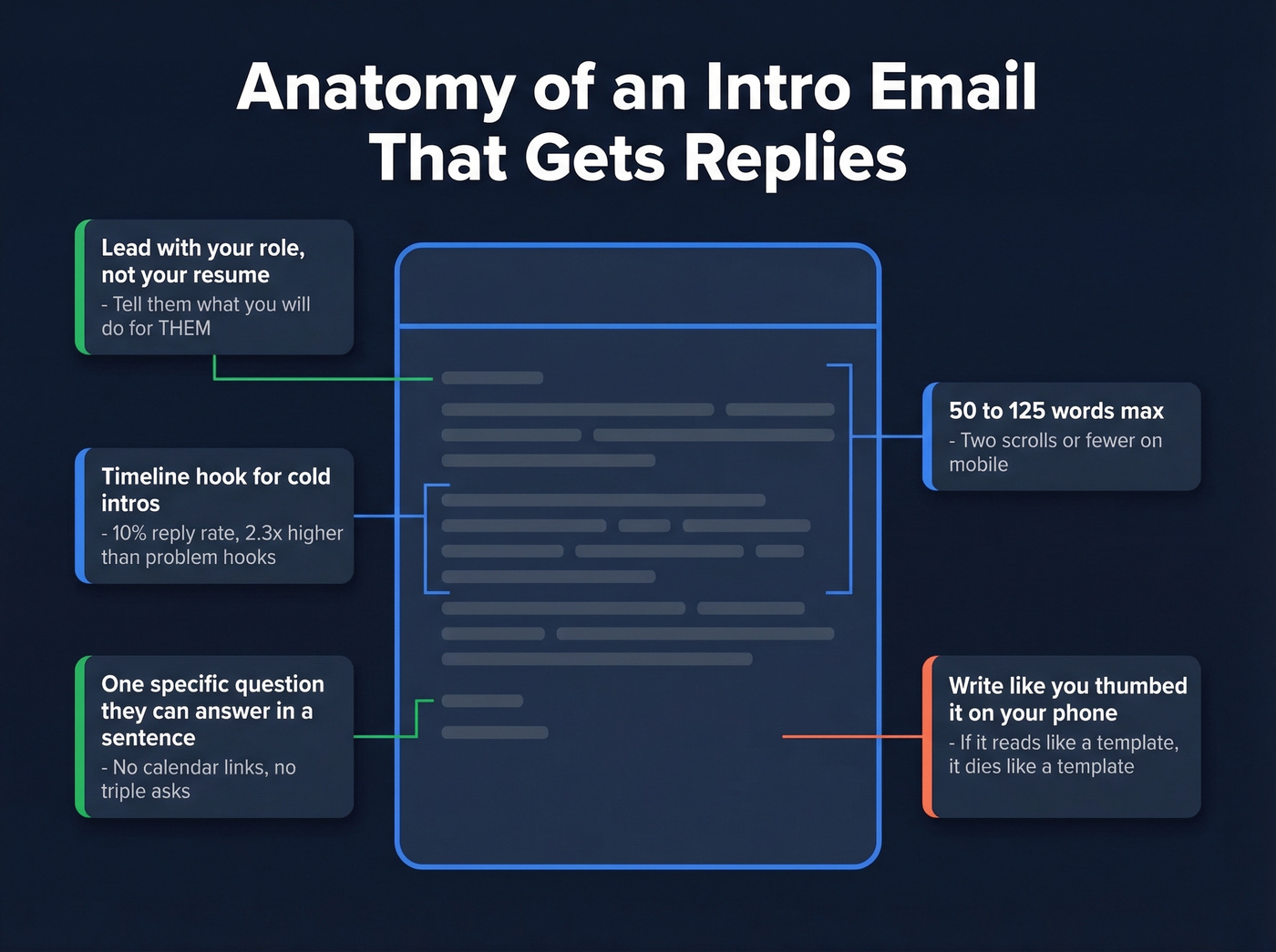 Anatomy of an Intro Email That Gets Replies

Lead with your role, not your resume
- Tell them what you will do for THEM

Timeline hook for cold intros
- 10% reply rate, 2.3x higher than problem hooks

One specific question they can answer in a sentence
- No calendar links, no triple asks

50 to 125 words max
- Two scrolls or fewer on mobile

Write like you thumbed it on your phone
- If it reads like a template, it dies like a template